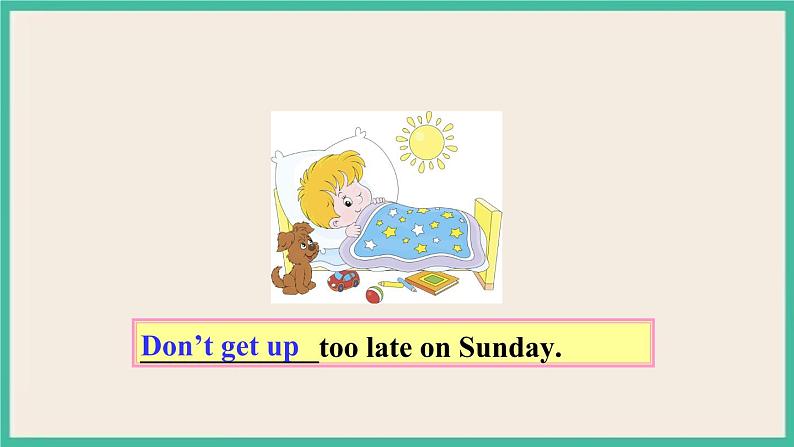 Don’t get up too late on Sunday.